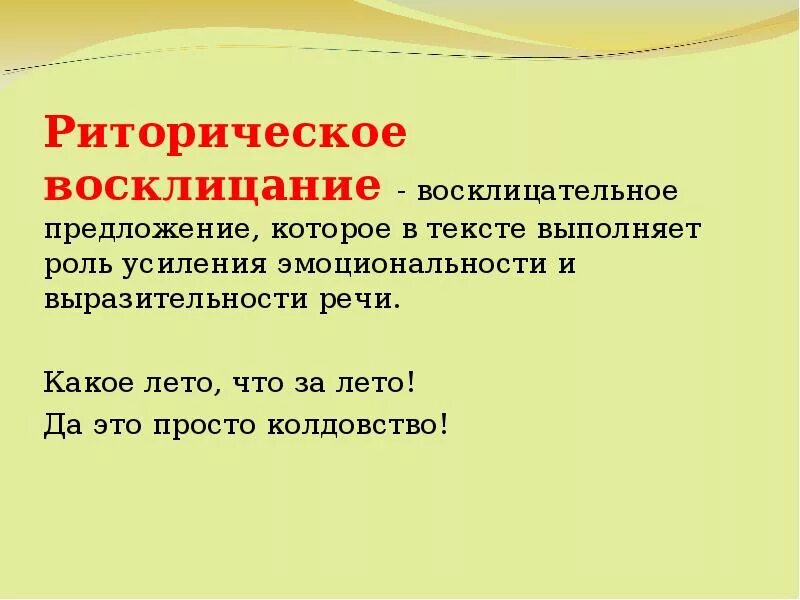 Риторическое восклицание - восклицательное предложение, которое в тексте выполняет роль усиления эмоциональности и выразительности речи.

Какое лето, что за лето!
Да это просто колдовство!